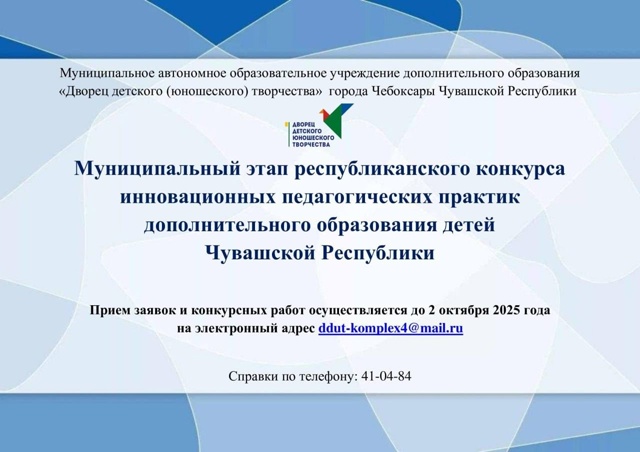 Муниципальное автономное образовательное учреждение дополнительного образования «Дворец детского (юношеского) творчества» города Чебоксары Чувашской Республики

ДВОРЕЦ ДЕТСКОГО ЮНОШЕСКОГО ТВОРЧЕСТВА

Муниципальный этап республиканского конкурса инновационных педагогических практик дополнительного образования детей Чувашской Республики

Прием заявок и конкурсных работ осуществляется до 2 октября 2025 года на электронный адрес ddut-komplex4@mail.ru

Справки по телефону: 41-04-84